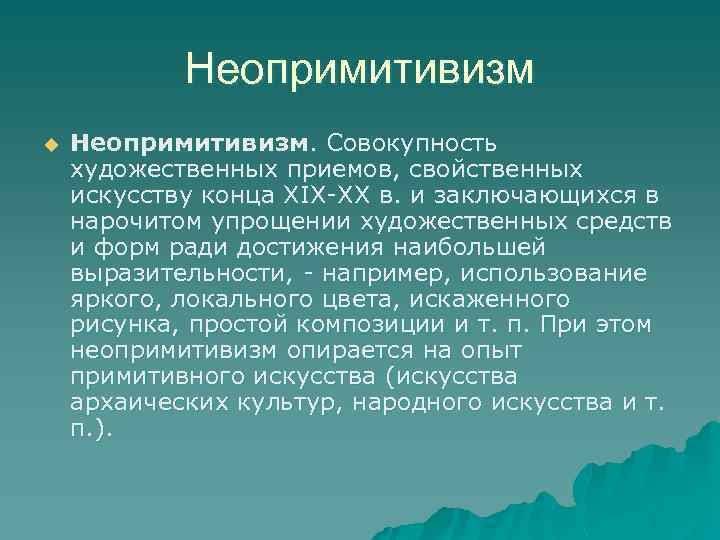 Неопримитивизм

Неопримитивизм. Совокупность художественных приемов, свойственных искусству конца XIX-XX в. и заключающихся в нарочитом упрощении художественных средств и форм ради достижения наибольшей выразительности, - например, использование яркого, локального цвета, искаженного рисунка, простой композиции и т. п. При этом неопримитивизм опирается на опыт примитивного искусства (искусства архаических культур, народного искусства и т. п.).